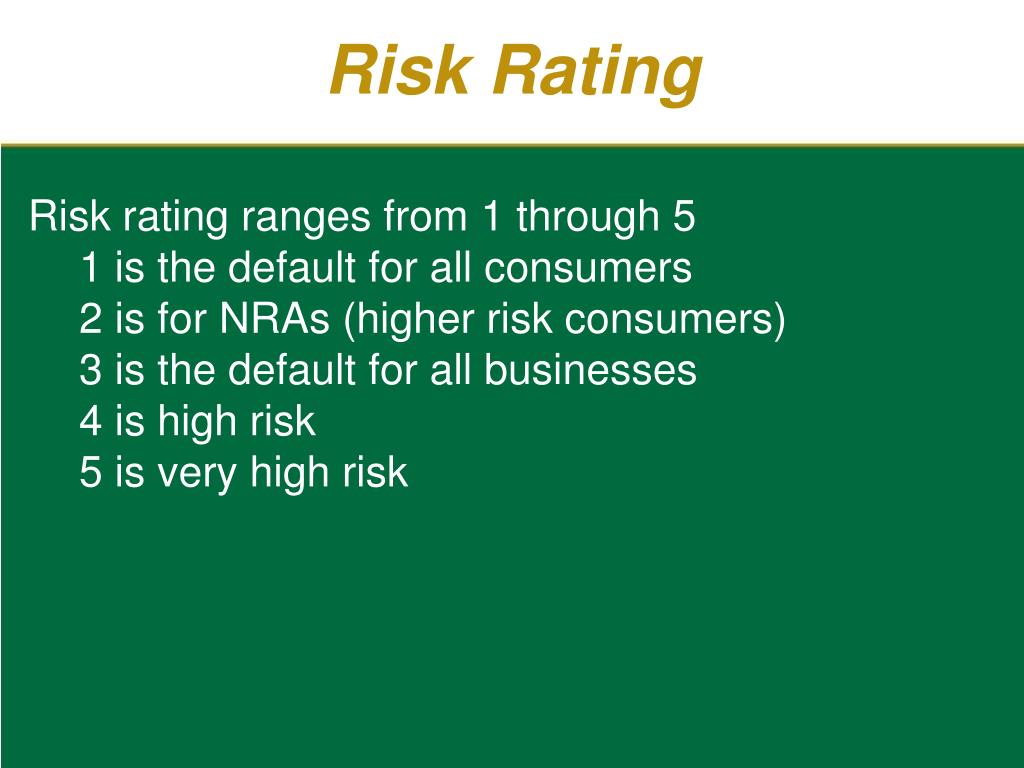 Risk Rating

Risk rating ranges from 1 through 5
1 is the default for all consumers
2 is for NRAs (higher risk consumers)
3 is the default for all businesses
4 is high risk
5 is very high risk